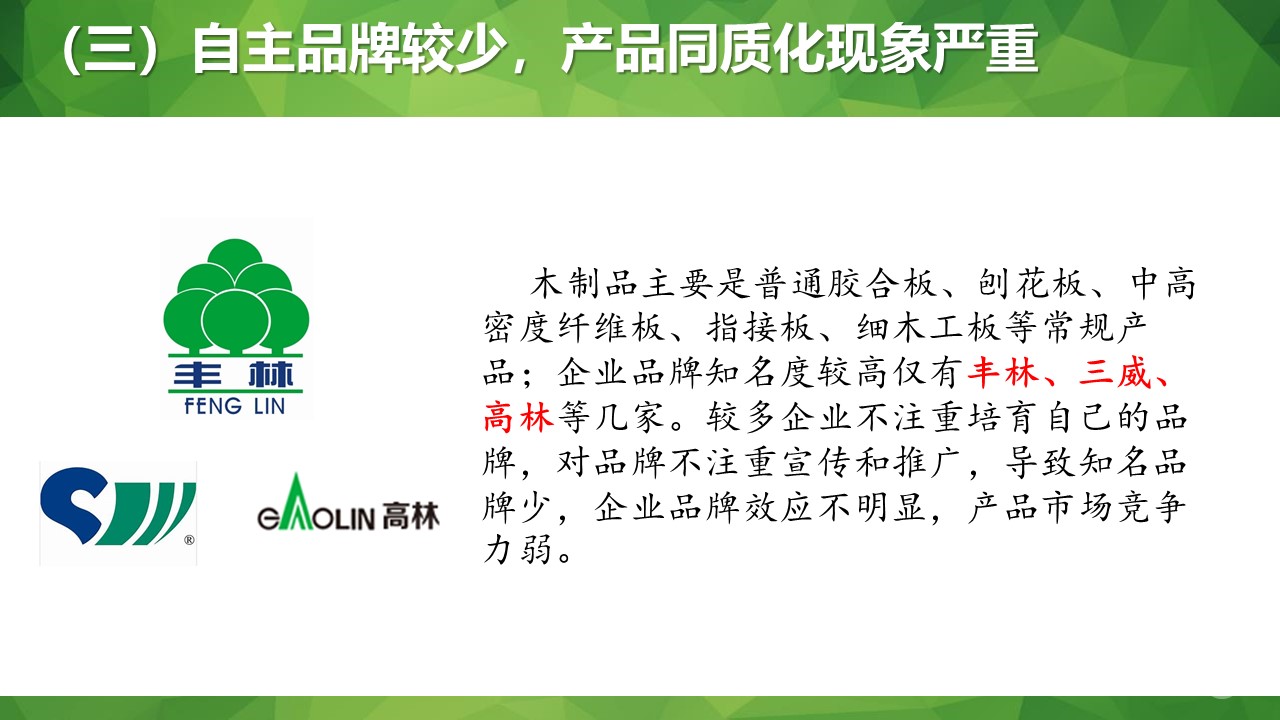 （三）自主品牌较少，产品同质化现象严重

丰林
FENG LIN

®

GAOLIN 高林

木制品主要是普通胶合板、刨花板、中高密度纤维板、指接板、细木工板等常规产品；企业品牌知名度较高仅有丰林、三威、高林等几家。较多企业不注重培育自己的品牌，对品牌不注重宣传和推广，导致知名品牌少，企业品牌效应不明显，产品市场竞争力弱。